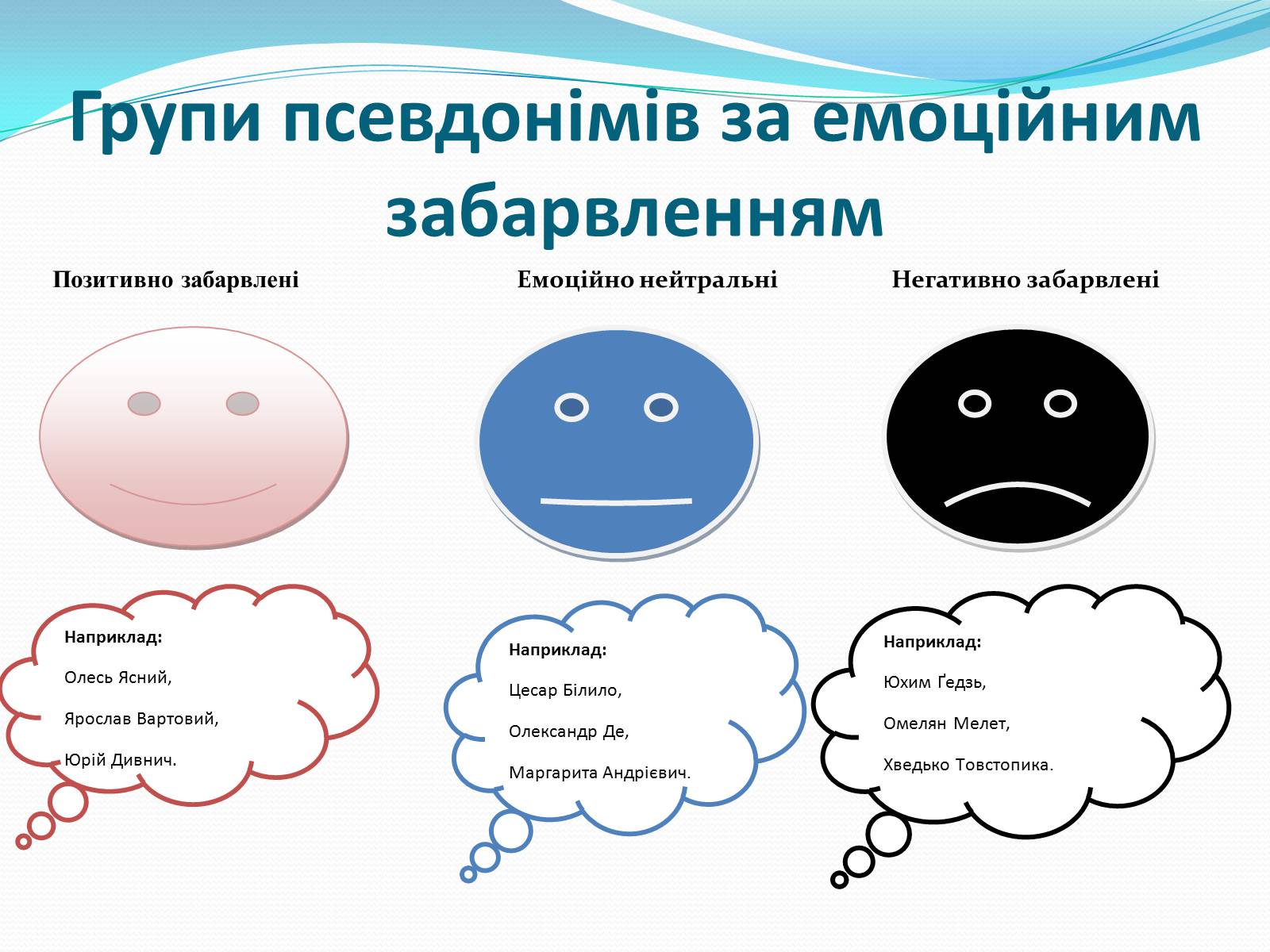 Групи псевдонімів за емоційним забарвленням

Позитивно забарвлені

Наприклад:

Олесь Ясний,

Ярослав Вартовий,

Юрій Дивнич.

Емоційно нейтральні

Наприклад:

Цесар Білило,

Олександр Де,

Маргарита Андрієвич.

Негативно забарвлені

Наприклад:

Юхим Ґедзь,

Омелян Мелет,

Хведько Товстопика.